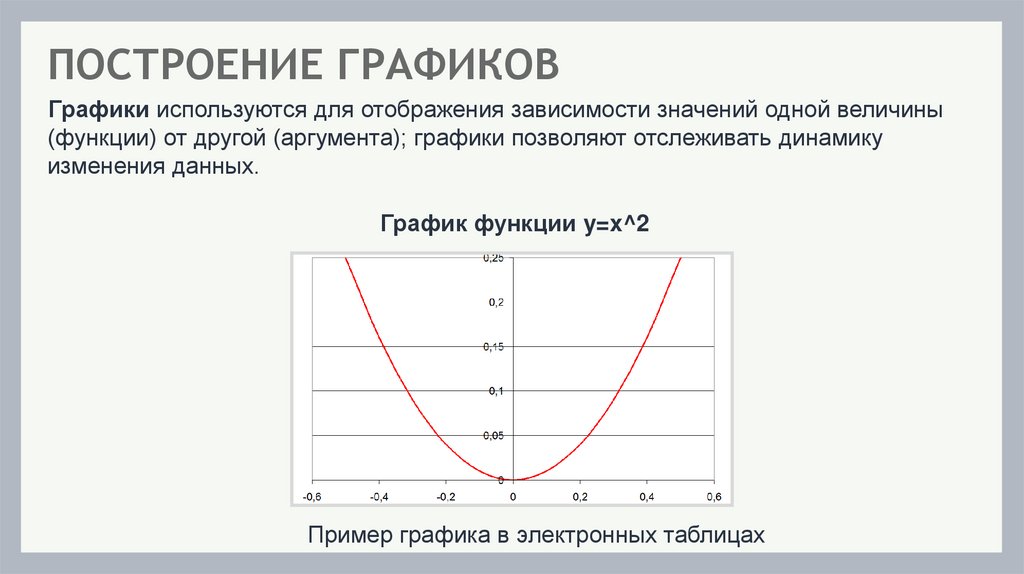 ПОСТРОЕНИЕ ГРАФИКОВ

Графики используются для отображения зависимости значений одной величины (функции) от другой (аргумента); графики позволяют отслеживать динамику изменения данных.

График функции y=x^2

0,25
0,2
0,15
0,1
0,05
0
-0,6 -0,4 -0,2 0 0,2 0,4 0,6

Пример графика в электронных таблицах